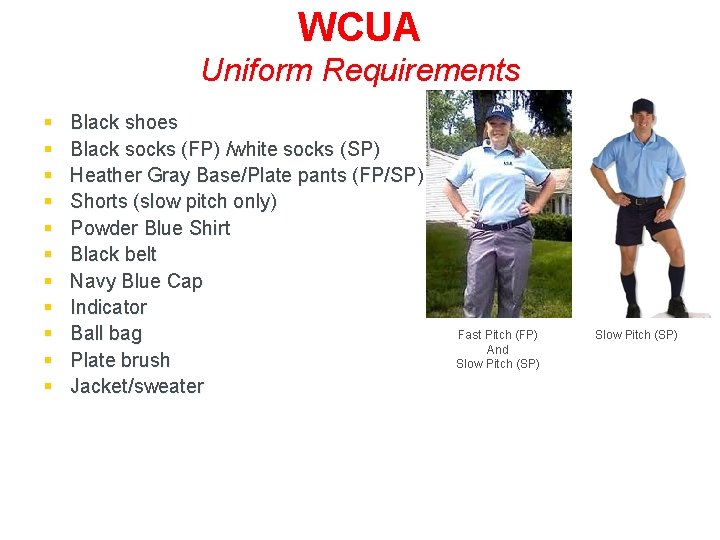 WCUA
Uniform Requirements

- Black shoes
- Black socks (FP) /white socks (SP)
- Heather Gray Base/Plate pants (FP/SP)
- Shorts (slow pitch only)
- Powder Blue Shirt
- Black belt
- Navy Blue Cap
- Indicator
- Ball bag
- Plate brush
- Jacket/sweater

Fast Pitch (FP) And Slow Pitch (SP)

Slow Pitch (SP)